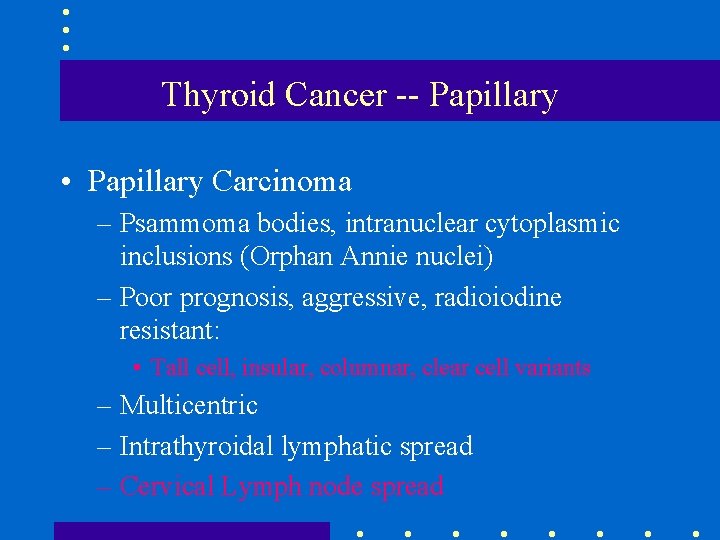 Thyroid Cancer -- Papillary

• Papillary Carcinoma
– Psammoma bodies, intranuclear cytoplasmic inclusions (Orphan Annie nuclei)
– Poor prognosis, aggressive, radioiodine resistant:
• Tall cell, insular, columnar, clear cell variants
– Multicentric
– Intrathyroidal lymphatic spread
– Cervical Lymph node spread